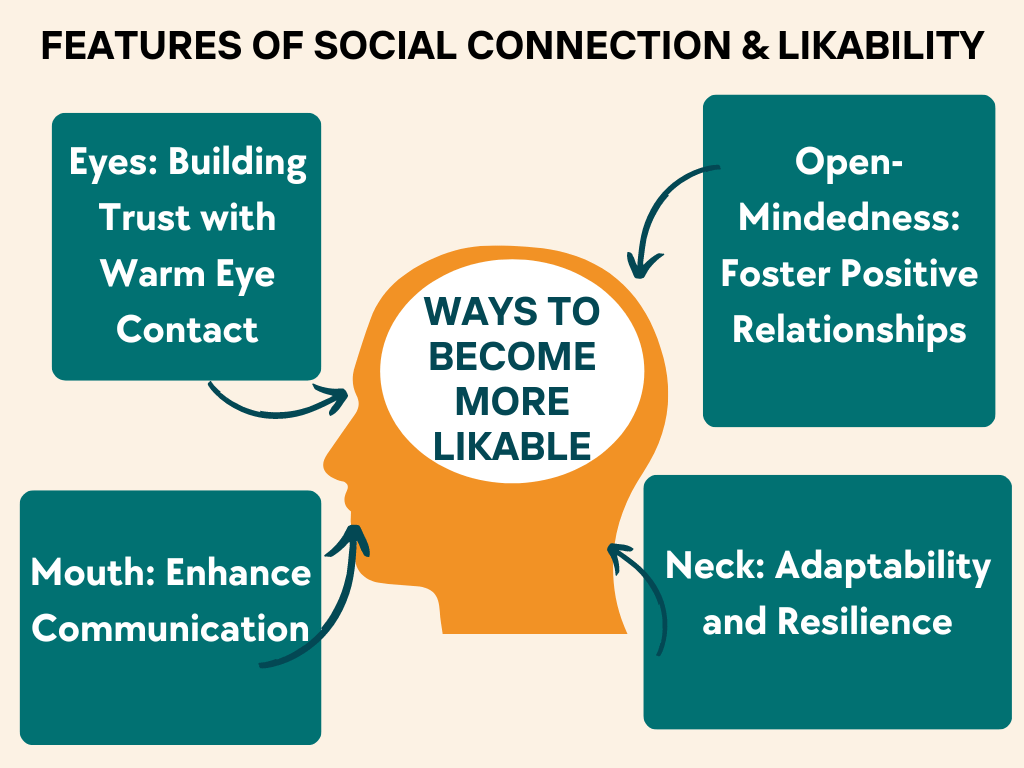 FEATURES OF SOCIAL CONNECTION & LIKABILITY

Eyes: Building Trust with Warm Eye Contact

Open-Mindedness: Foster Positive Relationships

WAYS TO BECOME MORE LIKABLE

Mouth: Enhance Communication

Neck: Adaptability and Resilience